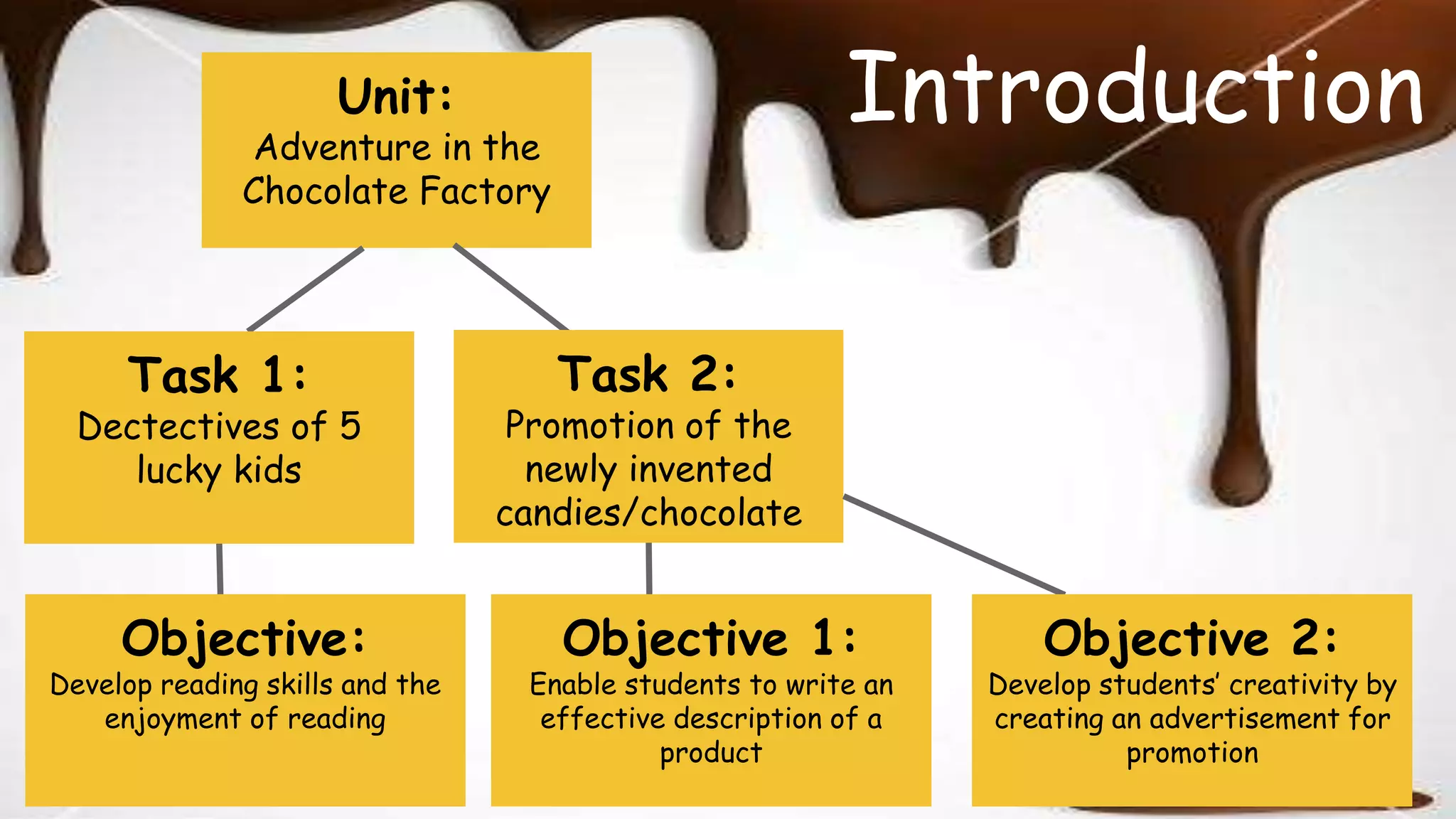 Introduction

Unit:
Adventure in the Chocolate Factory

Task 1:
Dectectives of 5 lucky kids

Task 2:
Promotion of the newly invented candies/chocolate

Objective:
Develop reading skills and the enjoyment of reading

Objective 1:
Enable students to write an effective description of a product

Objective 2:
Develop students' creativity by creating an advertisement for promotion